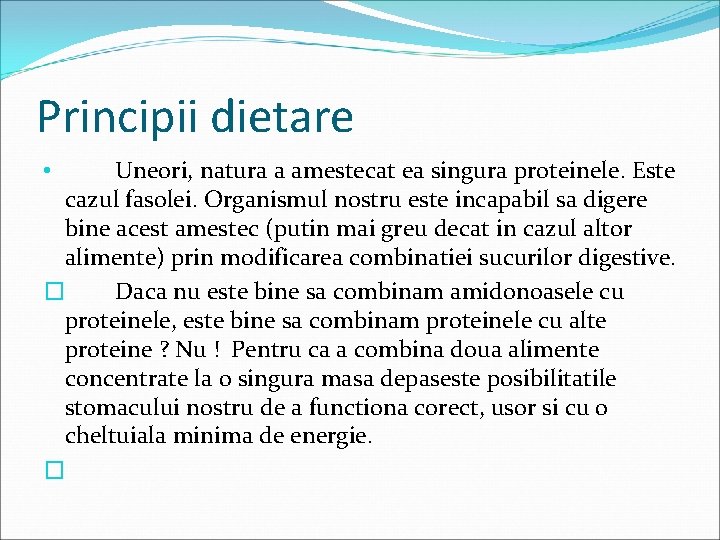 Principii dietare

• Uneori, natura a amestecat ea singura proteinele. Este cazul fasolei. Organismul nostru este incapabil sa digere bine acest amestec (putin mai greu decat in cazul altor alimente) prin modificarea combinatiei sucurilor digestive.

☐ Daca nu este bine sa combinam amidonoasele cu proteinele, este bine sa combinam proteinele cu alte proteine ? Nu ! Pentru ca a combina doua alimente concentrate la o singura masa depaseste posibilitatile stomacului nostru de a functiona corect, usor si cu o cheltuiala minima de energie.

☐